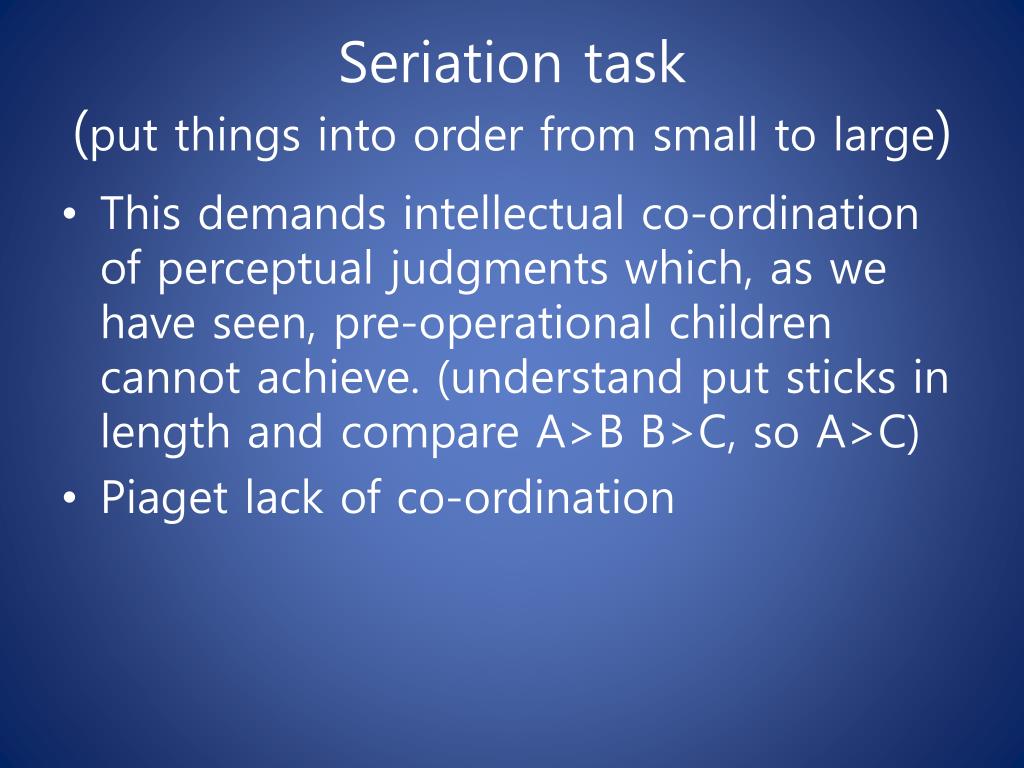 Seriation task
(put things into order from small to large)

• This demands intellectual co-ordination of perceptual judgments which, as we have seen, pre-operational children cannot achieve. (understand put sticks in length and compare A>B B>C, so A>C)
• Piaget lack of co-ordination